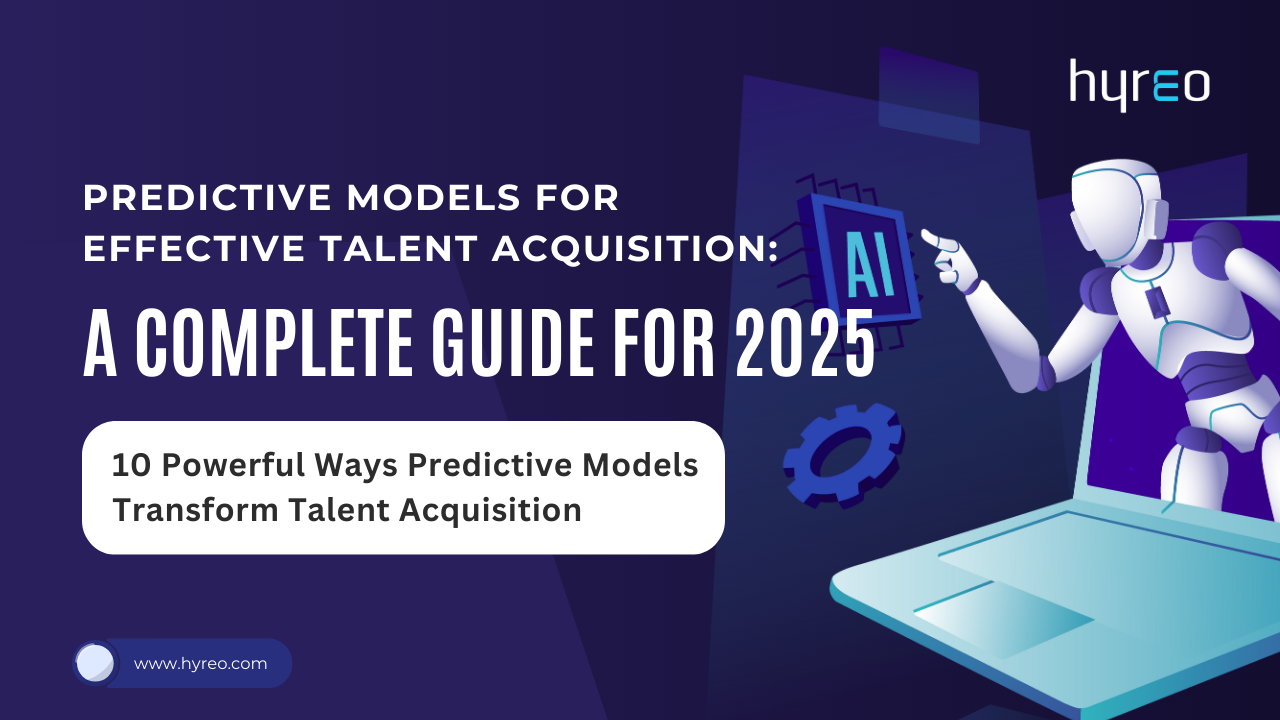 hyreo

PREDICTIVE MODELS FOR EFFECTIVE TALENT ACQUISITION:

A COMPLETE GUIDE FOR 2025

AI

10 Powerful Ways Predictive Models Transform Talent Acquisition

www.hyreo.com